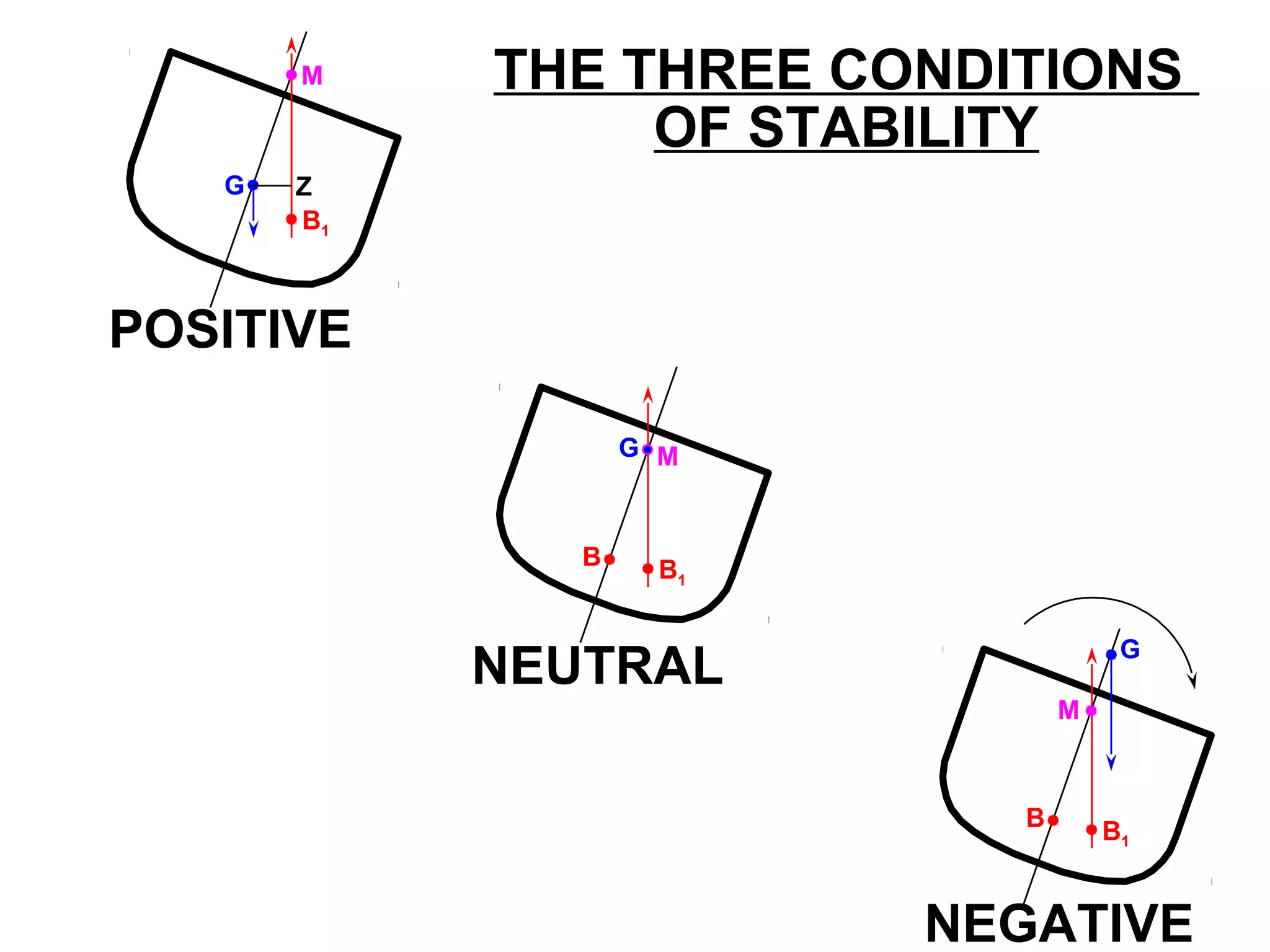 THE THREE CONDITIONS OF STABILITY

M
G
Z
$B_1$
POSITIVE

G
M
B
$B_1$
NEUTRAL

G
M
B
$B_1$
NEGATIVE